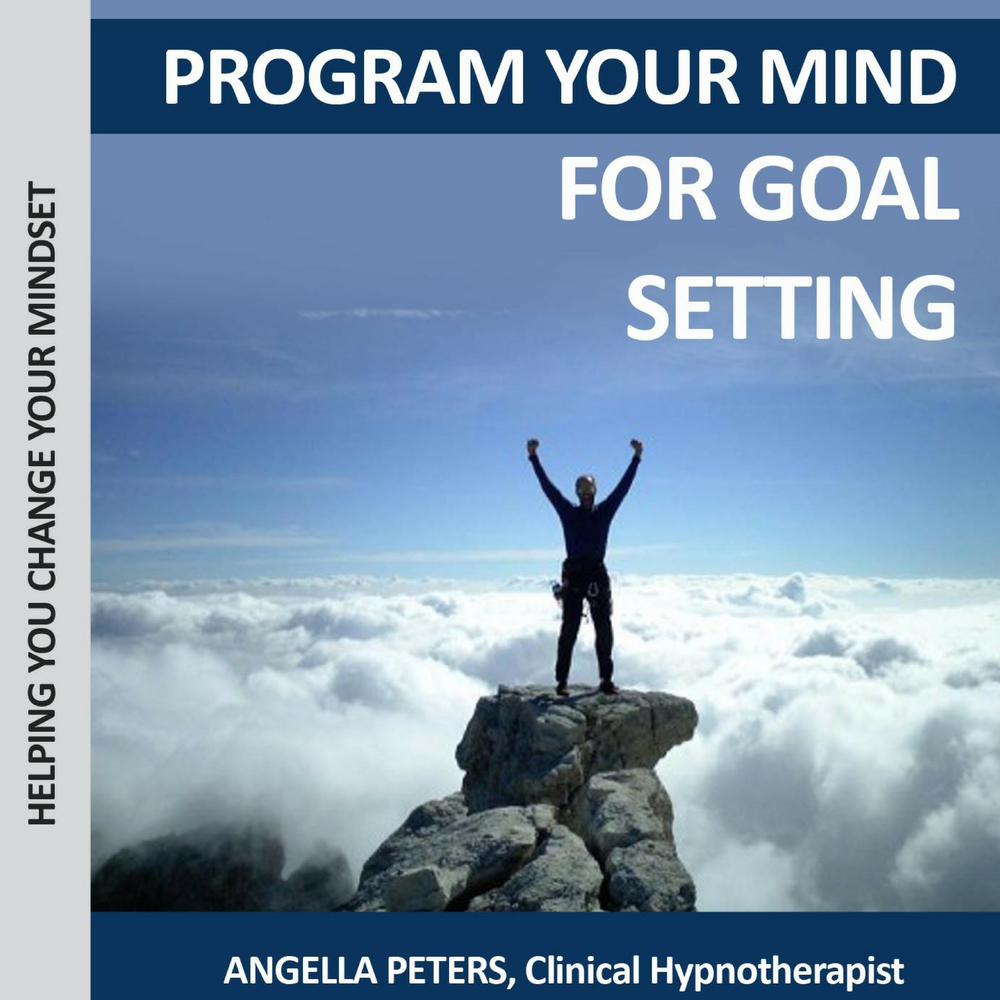 HELPING YOU CHANGE YOUR MINDSET

PROGRAM YOUR MIND FOR GOAL SETTING

ANGELLA PETERS, Clinical Hypnotherapist